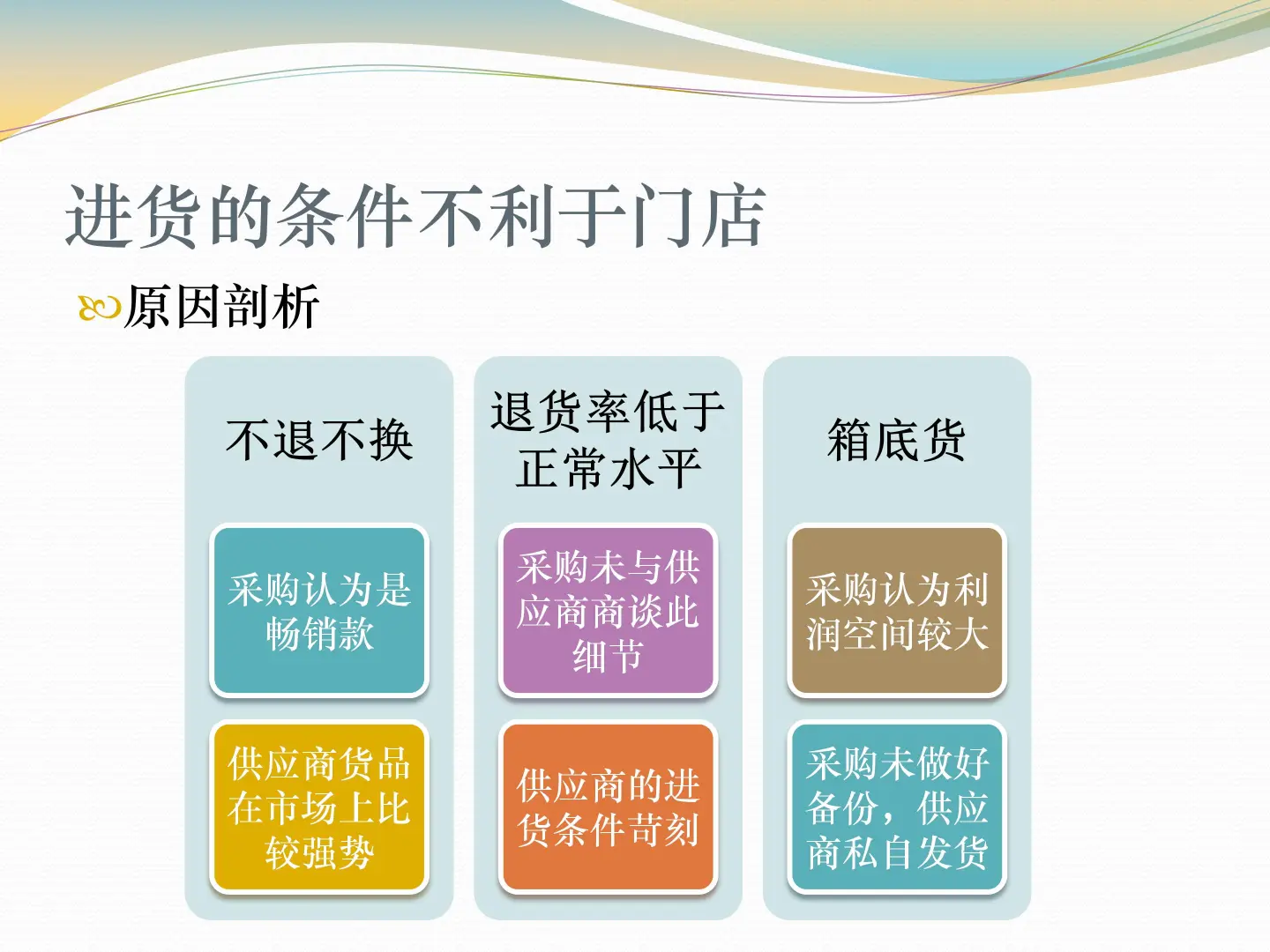 进货的条件不利于门店

原因剖析

不退不换

采购认为是畅销款

供应商货品在市场上比较强势

退货率低于正常水平

采购未与供应商商谈此细节

供应商的进货条件苛刻

箱底货

采购认为利润空间较大

采购未做好备份，供应商私自发货